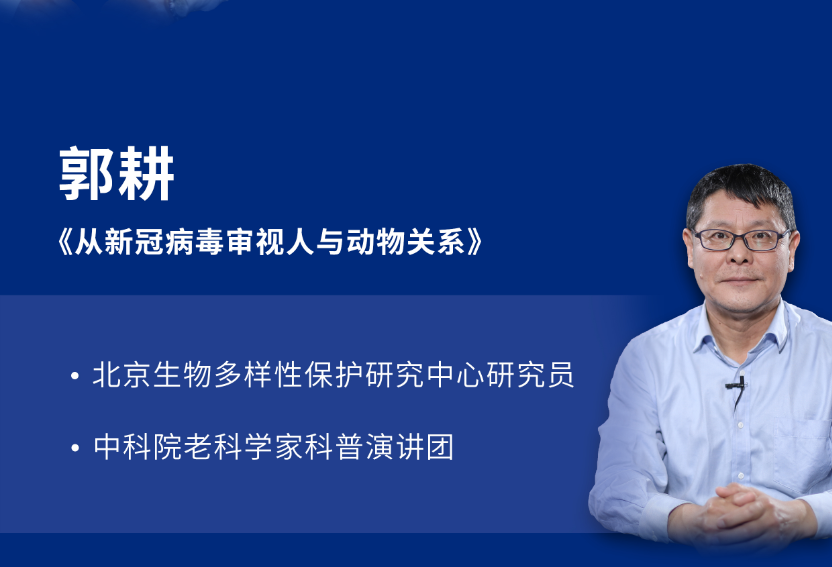 郭耕

《从新冠病毒审视人与动物关系》

• 北京生物多样性保护研究中心研究员

• 中科院老科学家科普演讲团